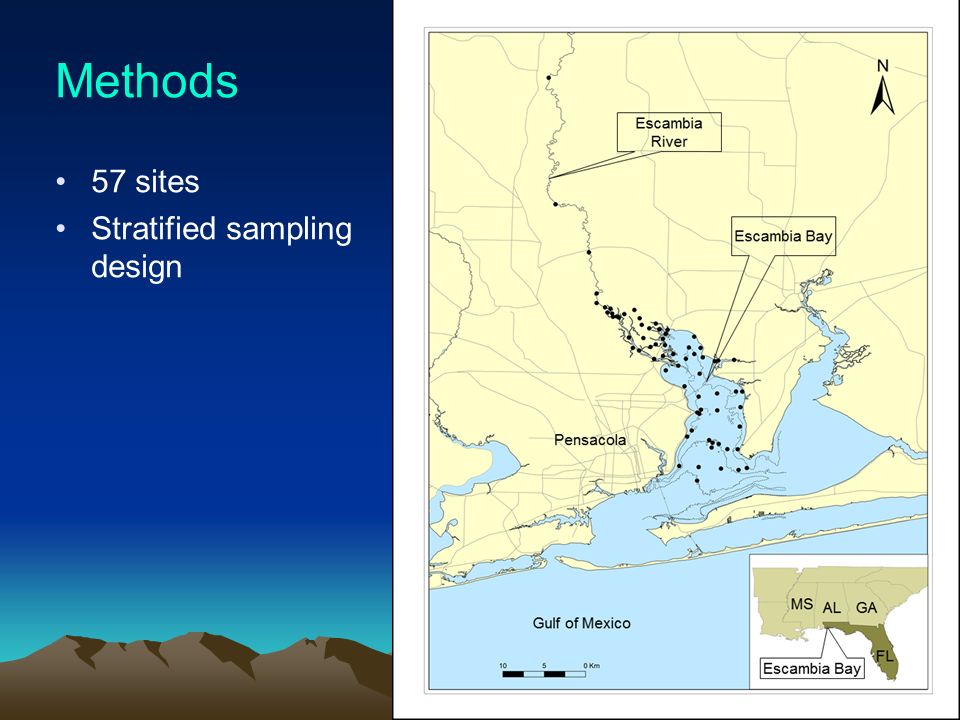 Methods

• 57 sites
• Stratified sampling design

N

Escambia River

Escambia Bay

Pensacola

Gulf of Mexico

10 5 0 Km

MS AL GA

FL

Escambia Bay